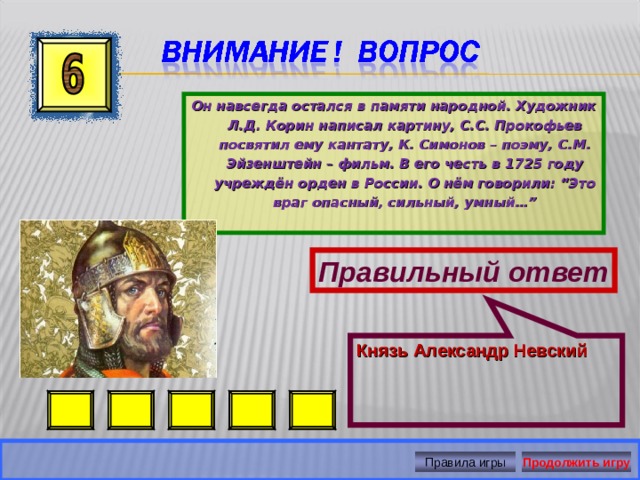 6

ВНИМАНИЕ! ВОПРОС

Он навсегда остался в памяти народной. Художник Л.Д. Корин написал картину, С.С. Прокофьев посвятил ему кантату, К. Симонов – поэму, С.М. Эйзенштейн – фильм. В его честь в 1725 году учреждён орден в России. О нём говорили: "Это враг опасный, сильный, умный..."

Правильный ответ

Князь Александр Невский

Правила игры

Продолжить игру